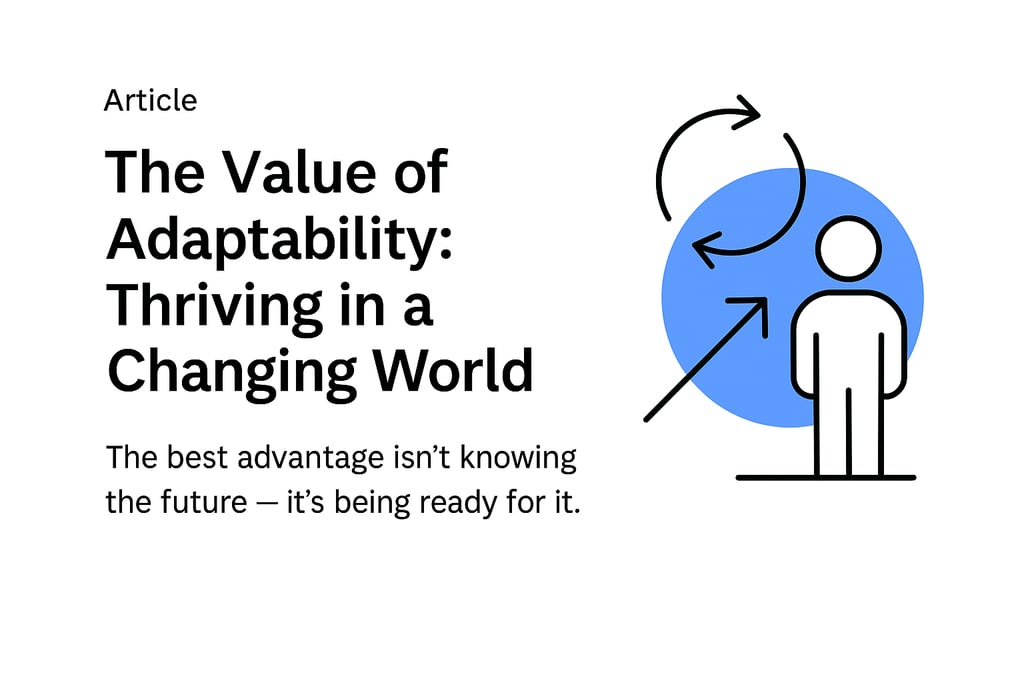 Article

The Value of Adaptability: Thriving in a Changing World

The best advantage isn’t knowing the future — it’s being ready for it.